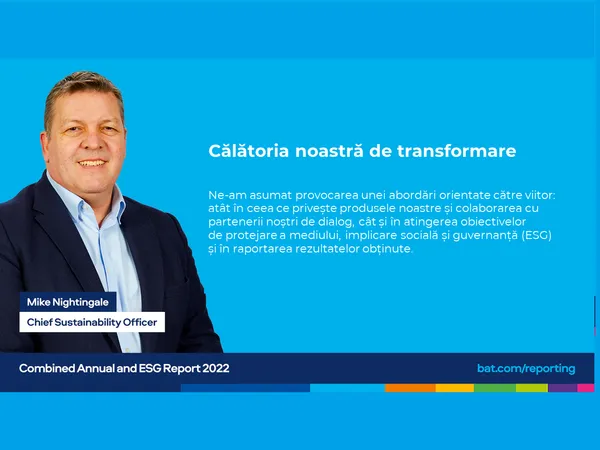 Călătoria noastră de transformare

Ne-am asumat provocarea unei abordări orientate către viitor: atât în ceea ce privește produsele noastre și colaborarea cu partenerii noștri de dialog, cât și în atingerea obiectivelor de protejare a mediului, implicare socială și guvernanță (ESG) și în raportarea rezultatelor obținute.

Mike Nightingale
Chief Sustainability Officer

Combined Annual and ESG Report 2022

bat.com/reporting